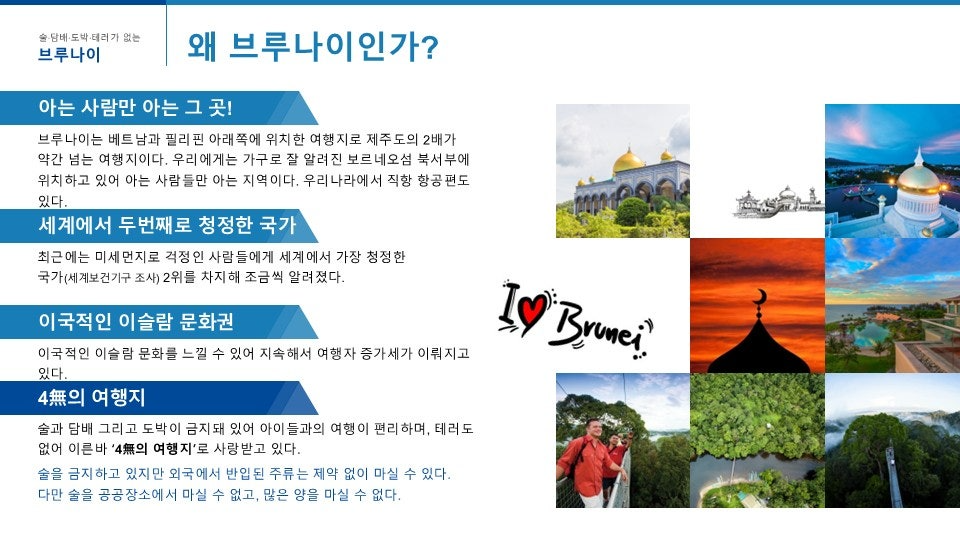 술·담배·도박·테러가 없는
브루나이

왜 브루나이인가?

아는 사람만 아는 그 곳!

브루나이는 베트남과 필리핀 아래쪽에 위치한 여행지로 제주도의 2배가 약간 넘는 여행지이다. 우리에게는 가구로 잘 알려진 보르네오섬 북서부에 위치하고 있어 아는 사람들만 아는 지역이다. 우리나라에서 직항 항공편도 있다.

세계에서 두번째로 청정한 국가

최근에는 미세먼지로 걱정인 사람들에게 세계에서 가장 청정한 국가(세계보건기구 조사) 2위를 차지해 조금씩 알려졌다.

이국적인 이슬람 문화권

이국적인 이슬람 문화를 느낄 수 있어 지속해서 여행자 증가세가 이뤄지고 있다.

4無의 여행지

술과 담배 그리고 도박이 금지돼 있어 아이들과의 여행이 편리하며, 테러도 없어 이른바 '4無의 여행지'로 사랑받고 있다.

술을 금지하고 있지만 외국에서 반입된 주류는 제약 없이 마실 수 있다.
다만 술을 공공장소에서 마실 수 없고, 많은 양을 마실 수 없다.

I ♥ Brunei